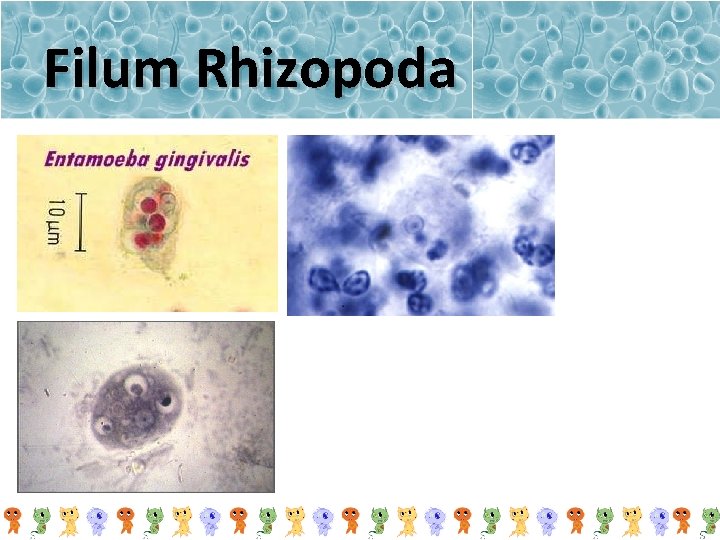 Filum Rhizopoda

Entamoeba gingivalis

10 µm